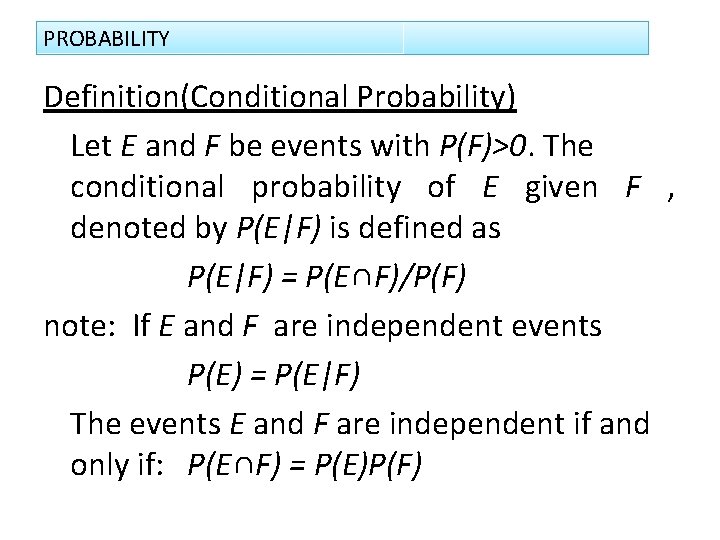 PROBABILITY

Definition(Conditional Probability)

Let $E$ and $F$ be events with $P(F)>0$. The conditional probability of $E$ given $F$ , denoted by $P(E|F)$ is defined as

$P(E|F) = P(E \cap F)/P(F)$

note: If $E$ and $F$ are independent events

$P(E) = P(E|F)$

The events $E$ and $F$ are independent if and only if: $P(E \cap F) = P(E)P(F)$